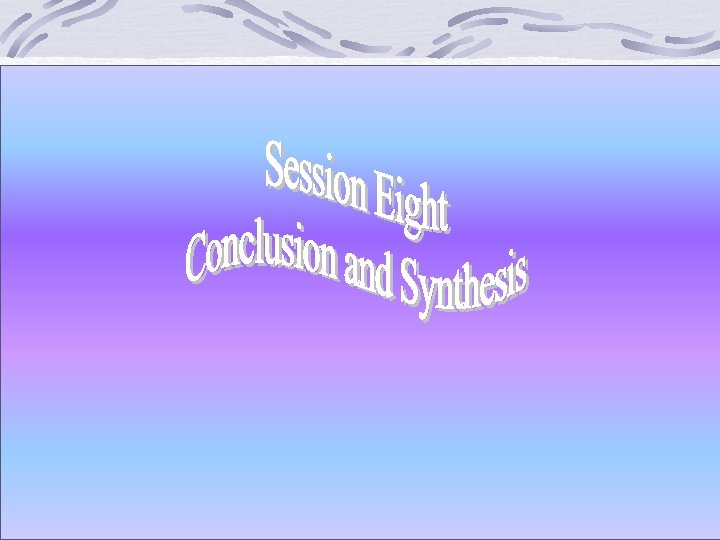 Session Eight
Conclusion and Synthesis